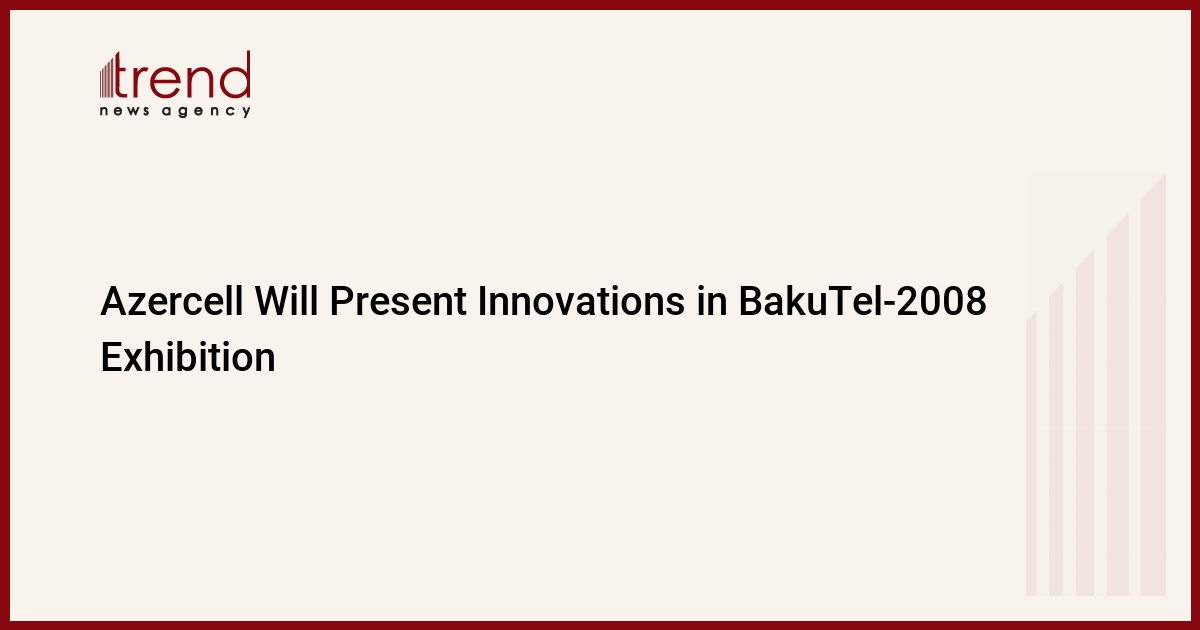 trend
news agency

Azercell Will Present Innovations in BakuTel-2008 Exhibition